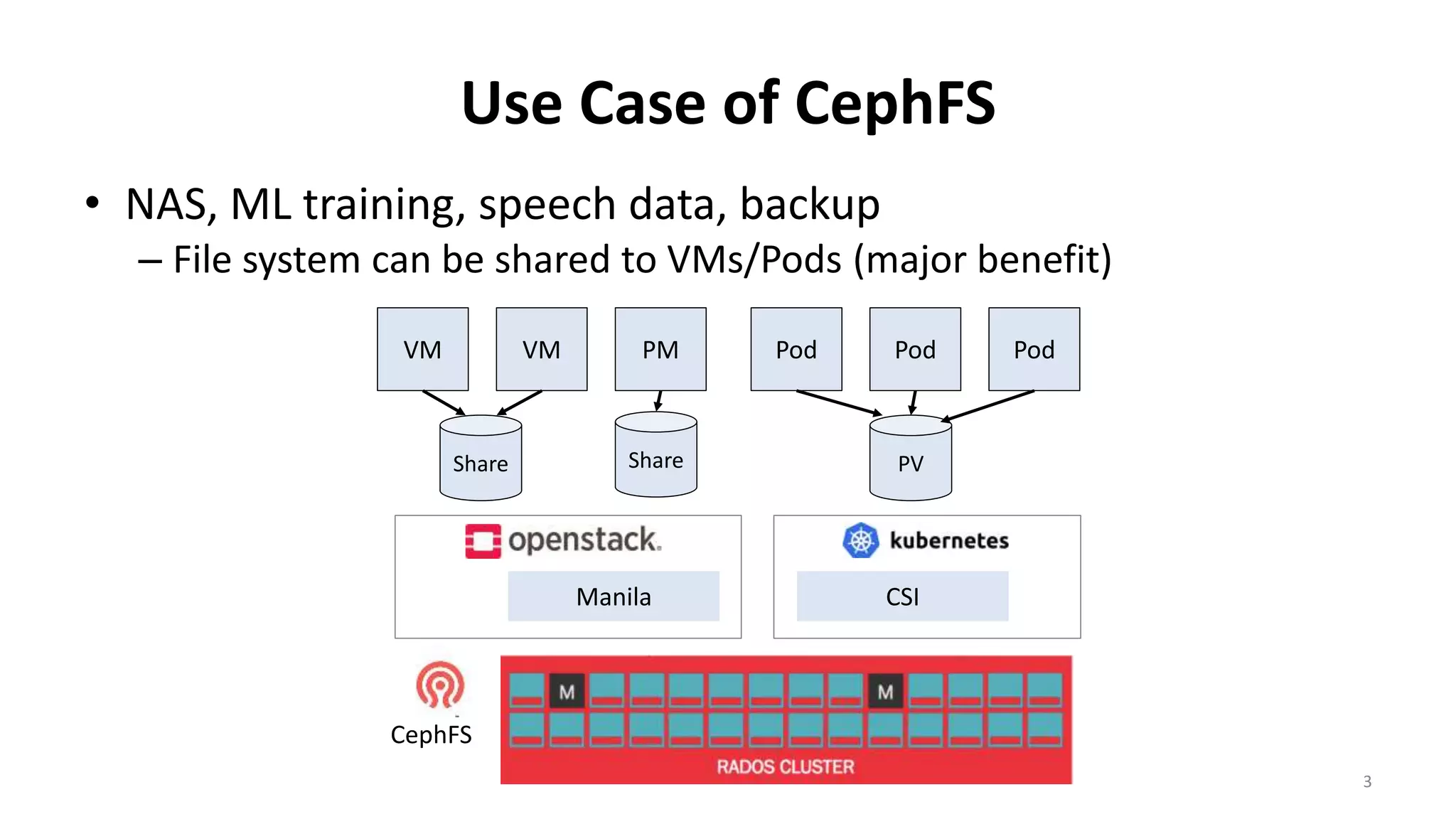 Use Case of CephFS

• NAS, ML training, speech data, backup
– File system can be shared to VMs/Pods (major benefit)

VM VM PM Pod Pod Pod

Share Share PV

openstack.

Manila

kubernetes

CSI

CephFS

M M

RADOS CLUSTER

3